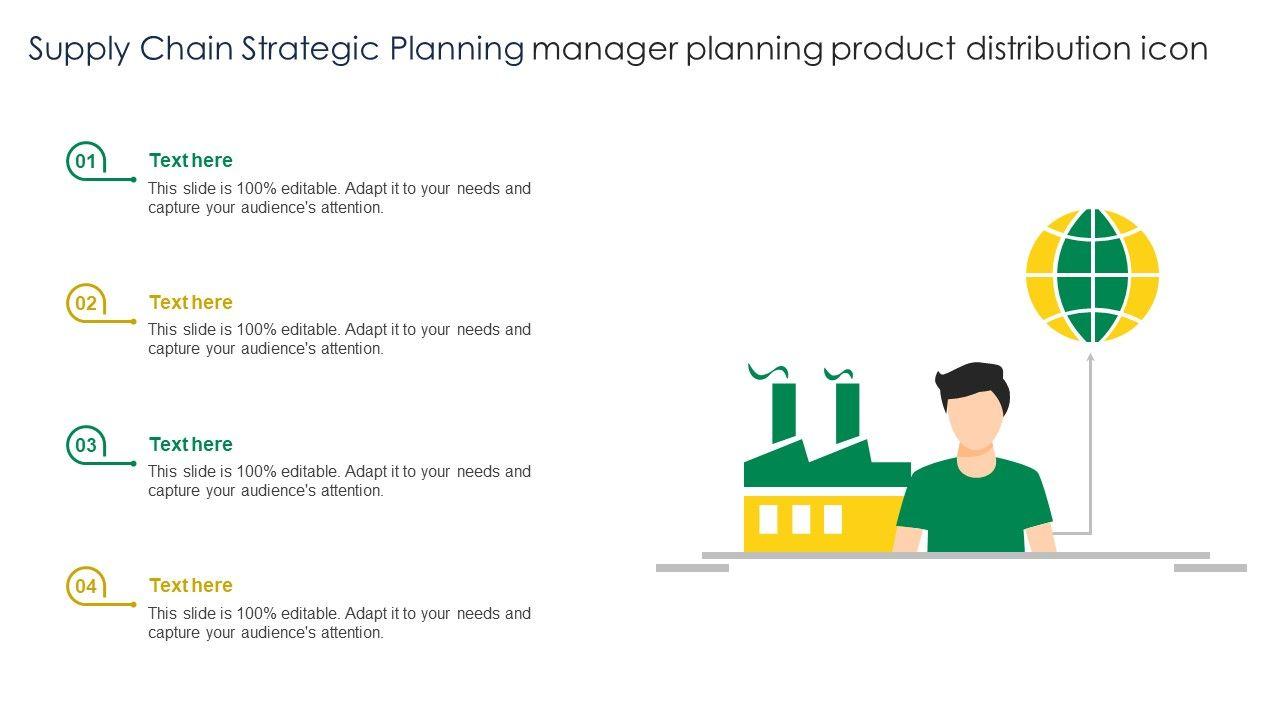 Supply Chain Strategic Planning manager planning product distribution icon

01

Text here

This slide is 100% editable. Adapt it to your needs and capture your audience's attention.

02

Text here

This slide is 100% editable. Adapt it to your needs and capture your audience's attention.

03

Text here

This slide is 100% editable. Adapt it to your needs and capture your audience's attention.

04

Text here

This slide is 100% editable. Adapt it to your needs and capture your audience's attention.